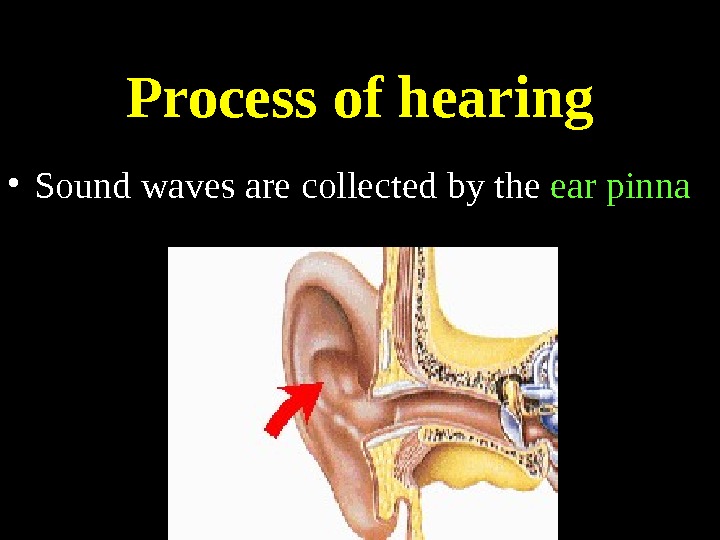 Process of hearing

• Sound waves are collected by the ear pinna